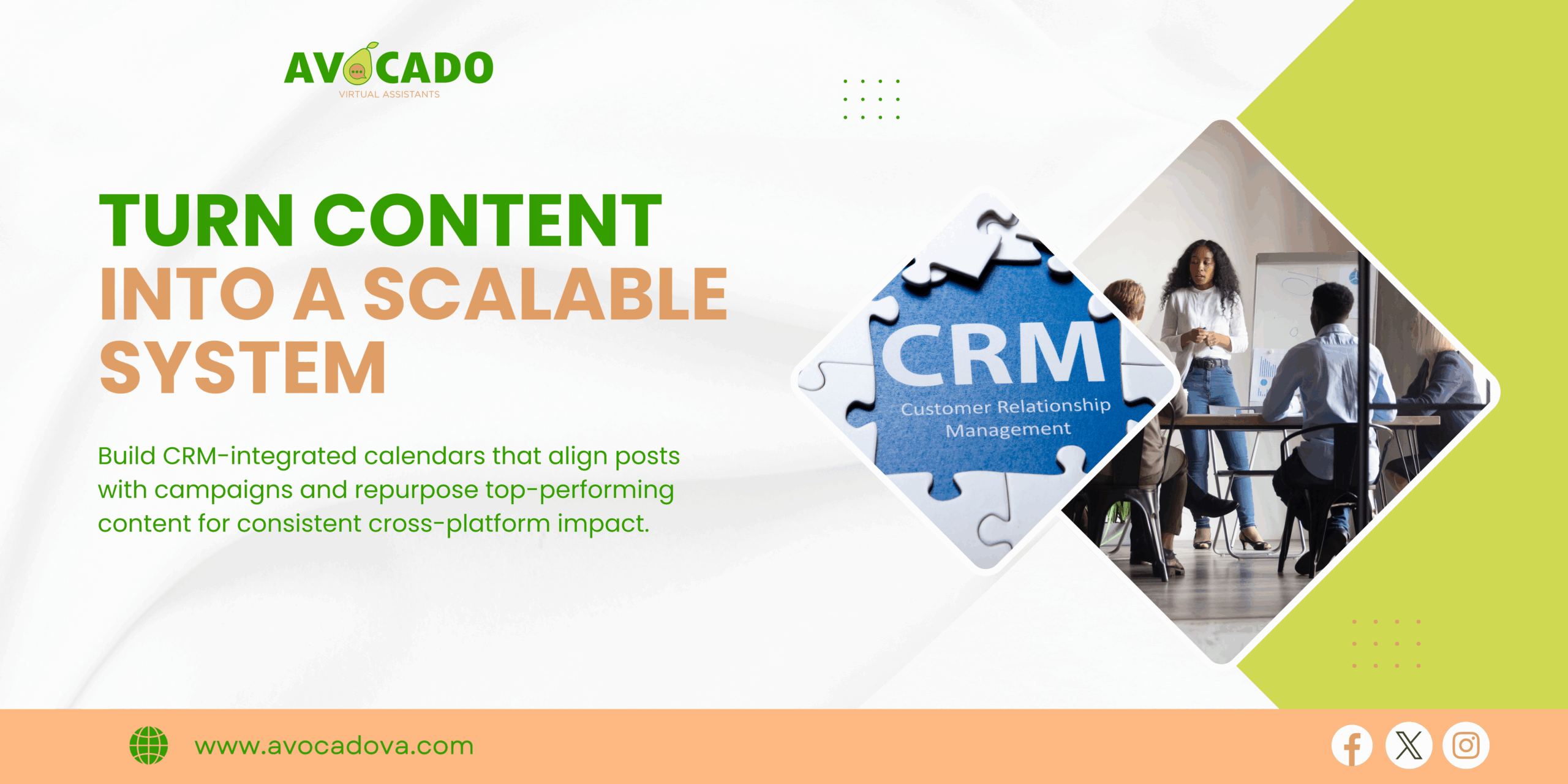 AVOCADO
VIRTUAL ASSISTANTS

TURN CONTENT INTO A SCALABLE SYSTEM

Build CRM-integrated calendars that align posts with campaigns and repurpose top-performing content for consistent cross-platform impact.

CRM
Customer Relationship Management

www.avocadova.com